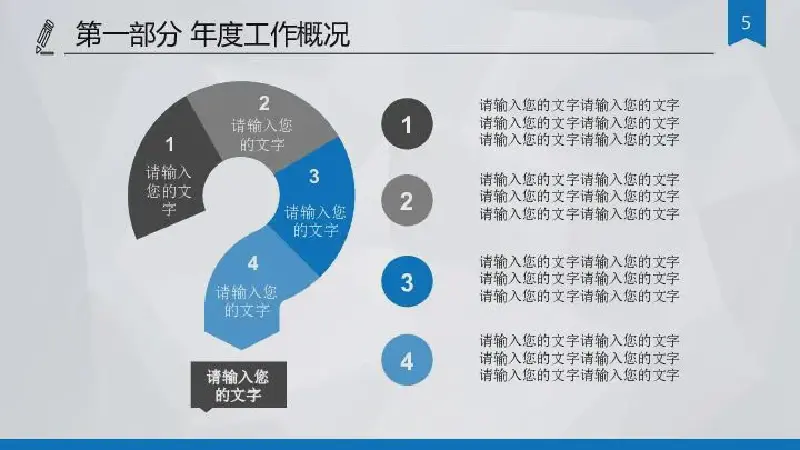 第一部分 年度工作概况

5

1
请输入您的文字

2
请输入您的文字

3
请输入您的文字

4
请输入您的文字

请输入您的文字

1
请输入您的文字请输入您的文字
请输入您的文字请输入您的文字
请输入您的文字请输入您的文字

2
请输入您的文字请输入您的文字
请输入您的文字请输入您的文字
请输入您的文字请输入您的文字

3
请输入您的文字请输入您的文字
请输入您的文字请输入您的文字
请输入您的文字请输入您的文字

4
请输入您的文字请输入您的文字
请输入您的文字请输入您的文字
请输入您的文字请输入您的文字